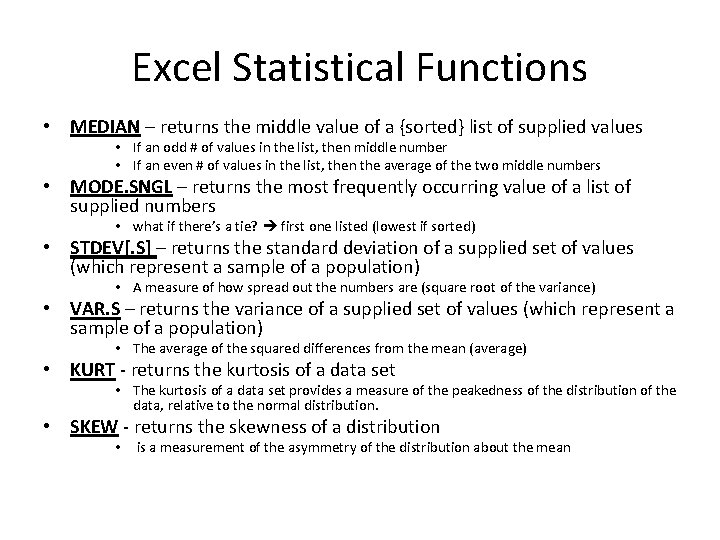 Excel Statistical Functions

• MEDIAN – returns the middle value of a {sorted} list of supplied values
  • If an odd # of values in the list, then middle number
  • If an even # of values in the list, then the average of the two middle numbers
• MODE.SNGL – returns the most frequently occurring value of a list of supplied numbers
  • what if there's a tie? → first one listed (lowest if sorted)
• STDEV[.S] – returns the standard deviation of a supplied set of values (which represent a sample of a population)
  • A measure of how spread out the numbers are (square root of the variance)
• VAR.S – returns the variance of a supplied set of values (which represent a sample of a population)
  • The average of the squared differences from the mean (average)
• KURT - returns the kurtosis of a data set
  • The kurtosis of a data set provides a measure of the peakedness of the distribution of the data, relative to the normal distribution.
• SKEW - returns the skewness of a distribution
  • is a measurement of the asymmetry of the distribution about the mean